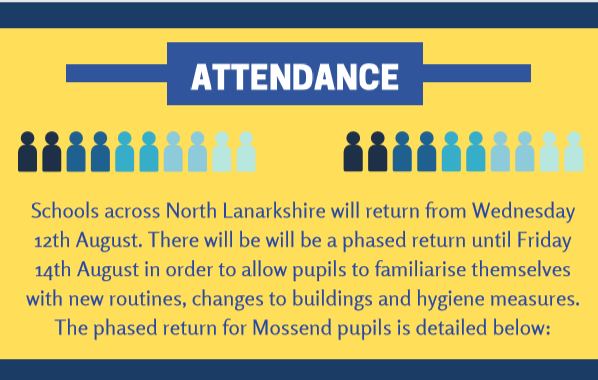 ATTENDANCE

Schools across North Lanarkshire will return from Wednesday 12th August. There will be will be a phased return until Friday 14th August in order to allow pupils to familiarise themselves with new routines, changes to buildings and hygiene measures. The phased return for Mossend pupils is detailed below: